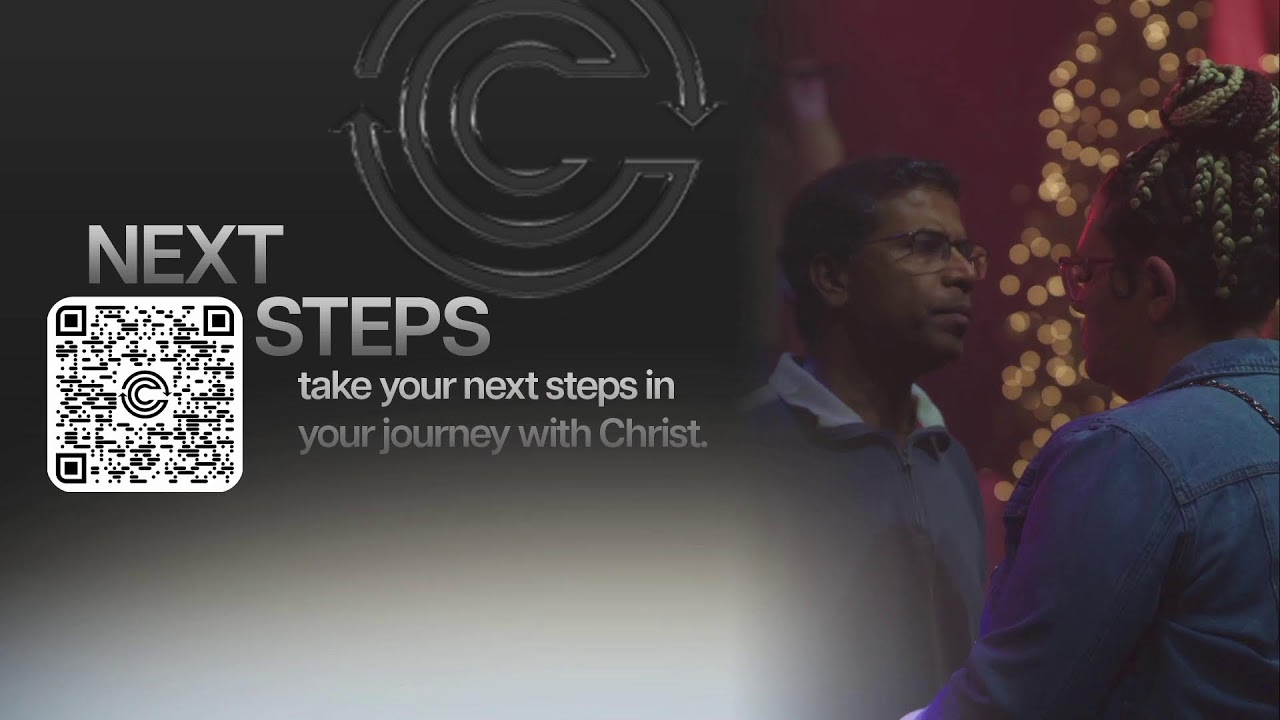 NEXT
STEPS
take your next steps in your journey with Christ.